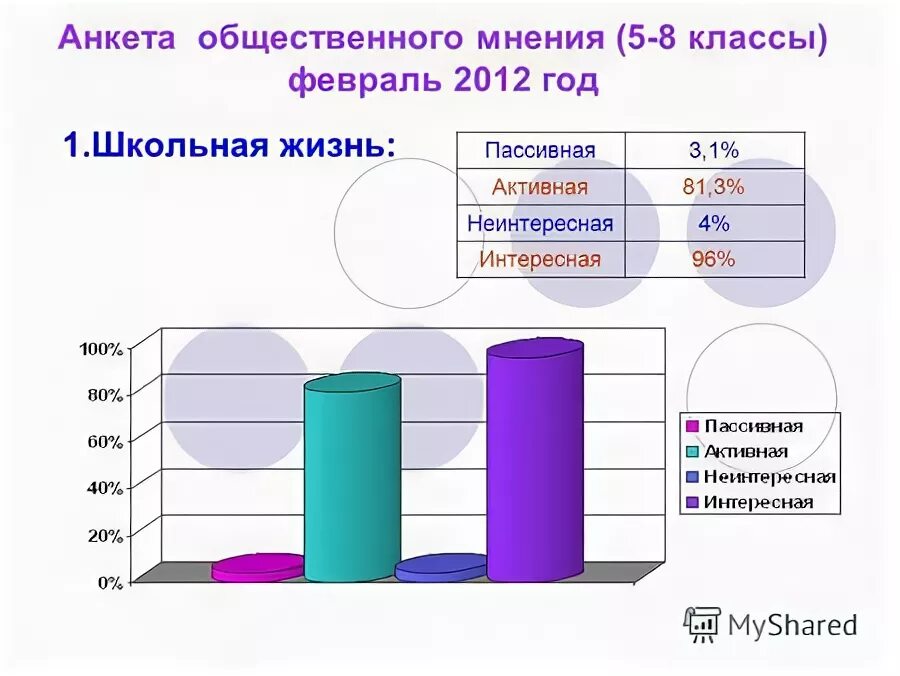 Анкета общественного мнения (5-8 классы) февраль 2012 год

1.Школьная жизнь:

| Пассивная | 3,1% |
|---|---|
| Активная | 81,3% |
| Неинтересная | 4% |
| Интересная | 96% |

100%
80%
60%
40%
20%
0%

Пассивная
Активная
Неинтересная
Интересная

MyShared